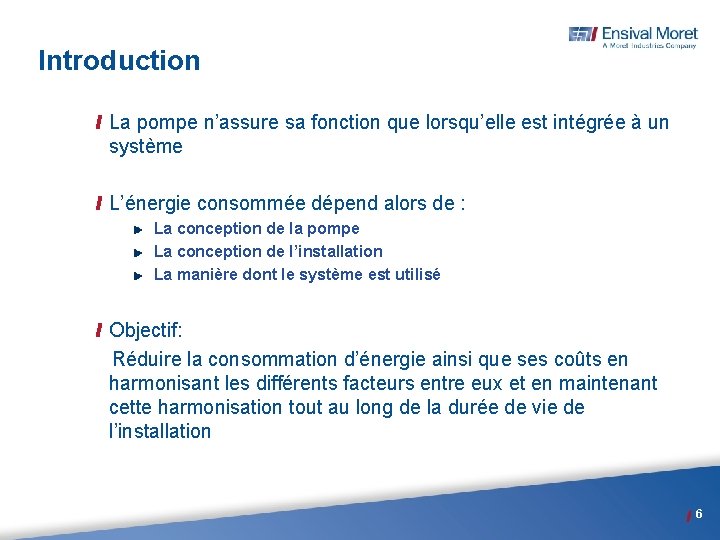 Ensival Moret
A Moret Industries Company

Introduction

La pompe n’assure sa fonction que lorsqu’elle est intégrée à un système

L’énergie consommée dépend alors de :
La conception de la pompe
La conception de l’installation
La manière dont le système est utilisé

Objectif:
Réduire la consommation d’énergie ainsi que ses coûts en harmonisant les différents facteurs entre eux et en maintenant cette harmonisation tout au long de la durée de vie de l’installation

6